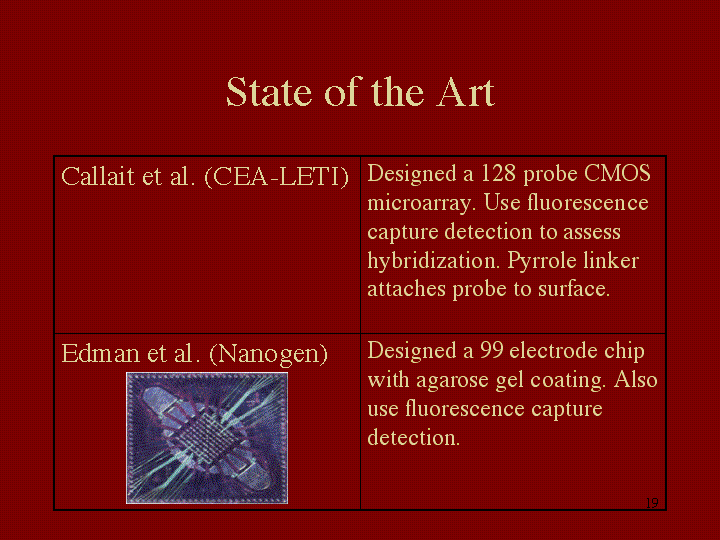 State of the Art

| Callait et al. (CEA-LETI) | Designed a 128 probe CMOS microarray. Use fluorescence capture detection to assess hybridization. Pyrrole linker attaches probe to surface. |
|---|---|
| Edman et al. (Nanogen) | Designed a 99 electrode chip with agarose gel coating. Also use fluorescence capture detection. |

19